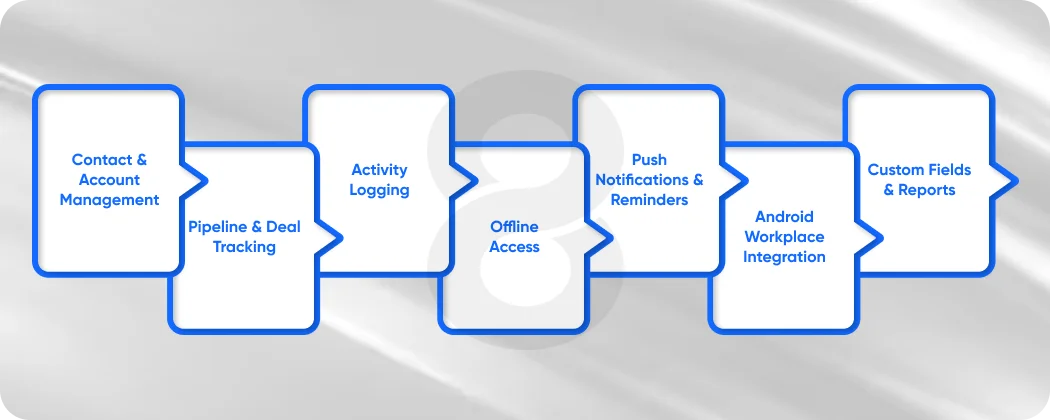 Contact & Account Management

Pipeline & Deal Tracking

Activity Logging

Offline Access

Push Notifications & Reminders

Android Workplace Integration

Custom Fields & Reports